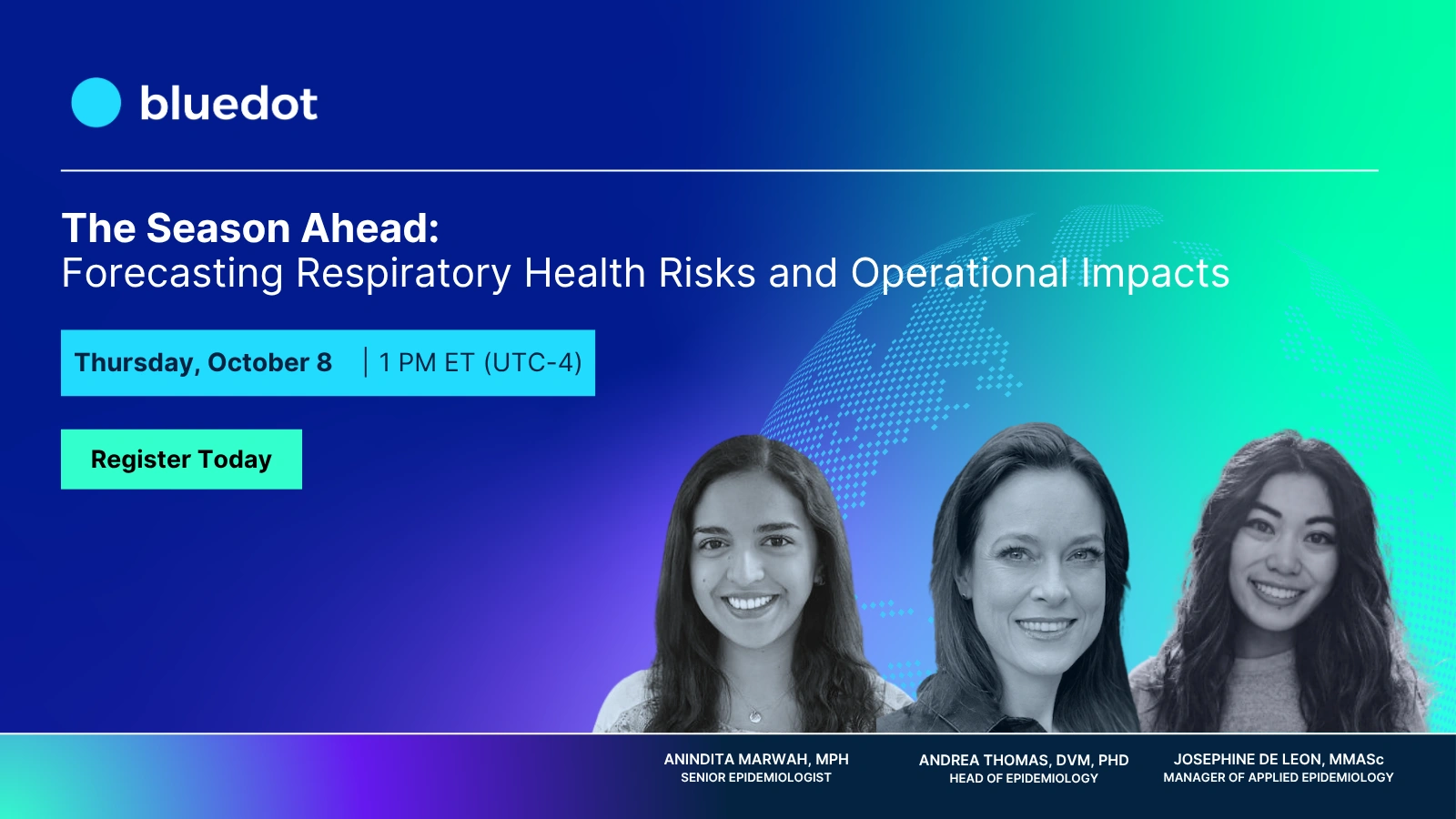 bluedot

The Season Ahead:
Forecasting Respiratory Health Risks and Operational Impacts

Thursday, October 8 | 1 PM ET (UTC-4)

Register Today

ANINDITA MARWAH, MPH
SENIOR EPIDEMIOLOGIST

ANDREA THOMAS, DVM, PHD
HEAD OF EPIDEMIOLOGY

JOSEPHINE DE LEON, MMASc
MANAGER OF APPLIED EPIDEMIOLOGY